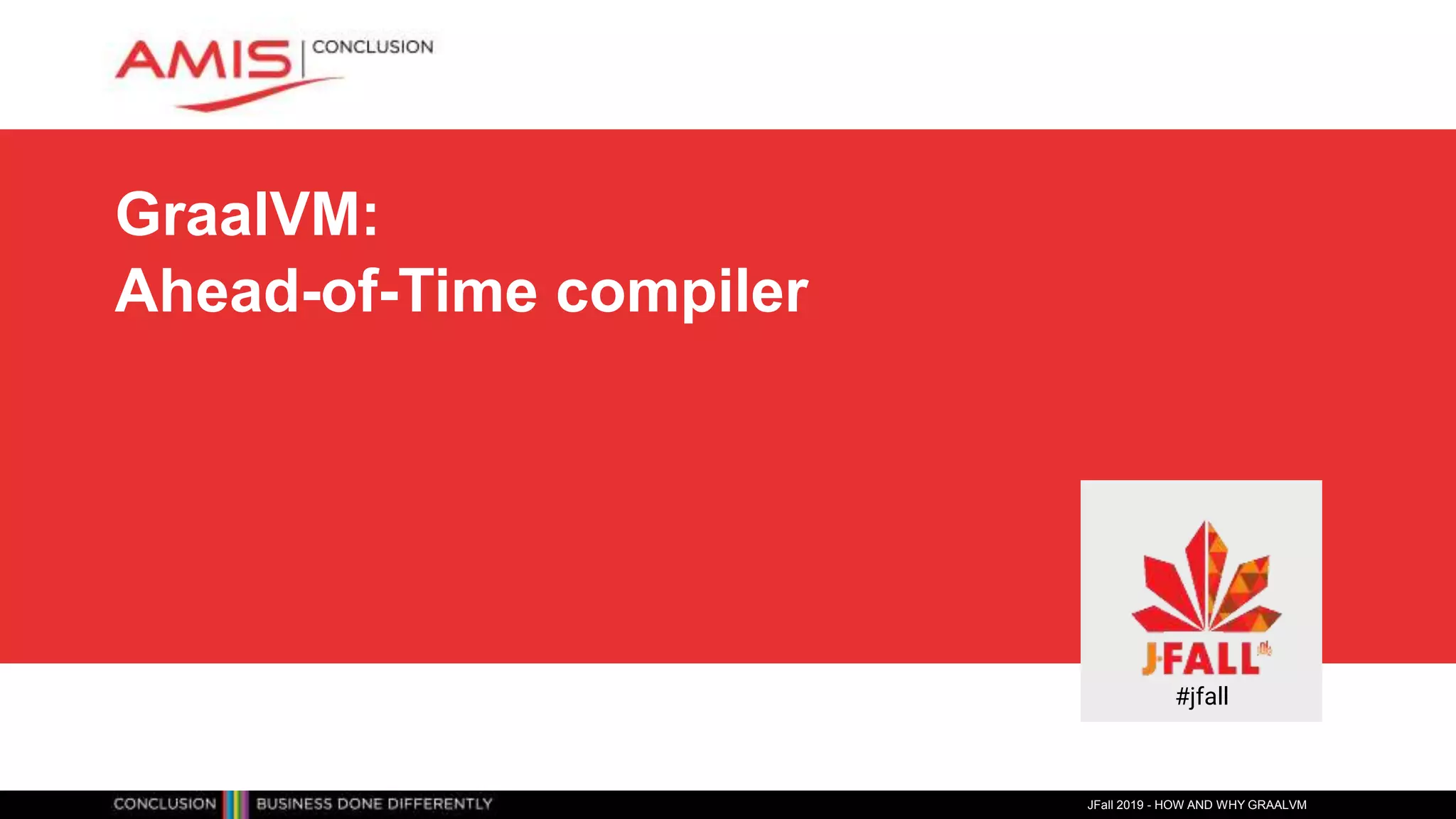 AMIS | CONCLUSION

GraalVM:
Ahead-of-Time compiler

J-FALL
#jfall

CONCLUSION BUSINESS DONE DIFFERENTLY

JFall 2019 - HOW AND WHY GRAALVM